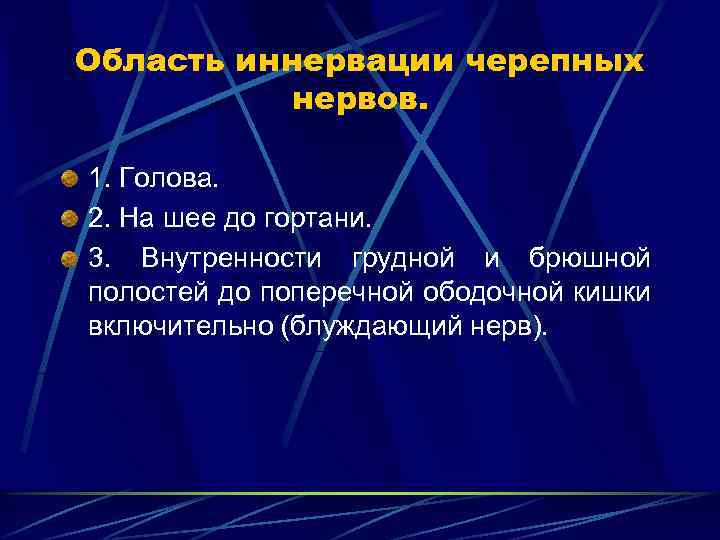 Область иннервации черепных нервов.

1. Голова.

2. На шее до гортани.

3. Внутренности грудной и брюшной полостей до поперечной ободочной кишки включительно (блуждающий нерв).